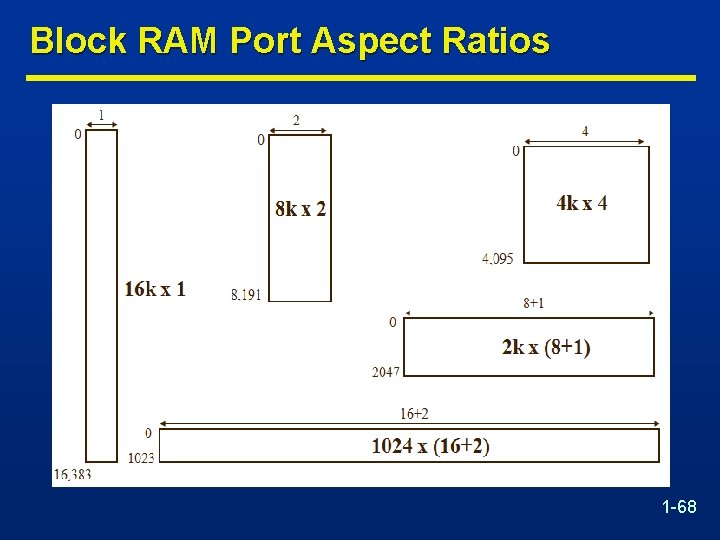 Block RAM Port Aspect Ratios

1
0
16k x 1
16,383

2
0
8k x 2
8,191

4
0
4k x 4
4,095

8+1
0
2k x (8+1)
2047

16+2
0
1024 x (16+2)
1023

1-68